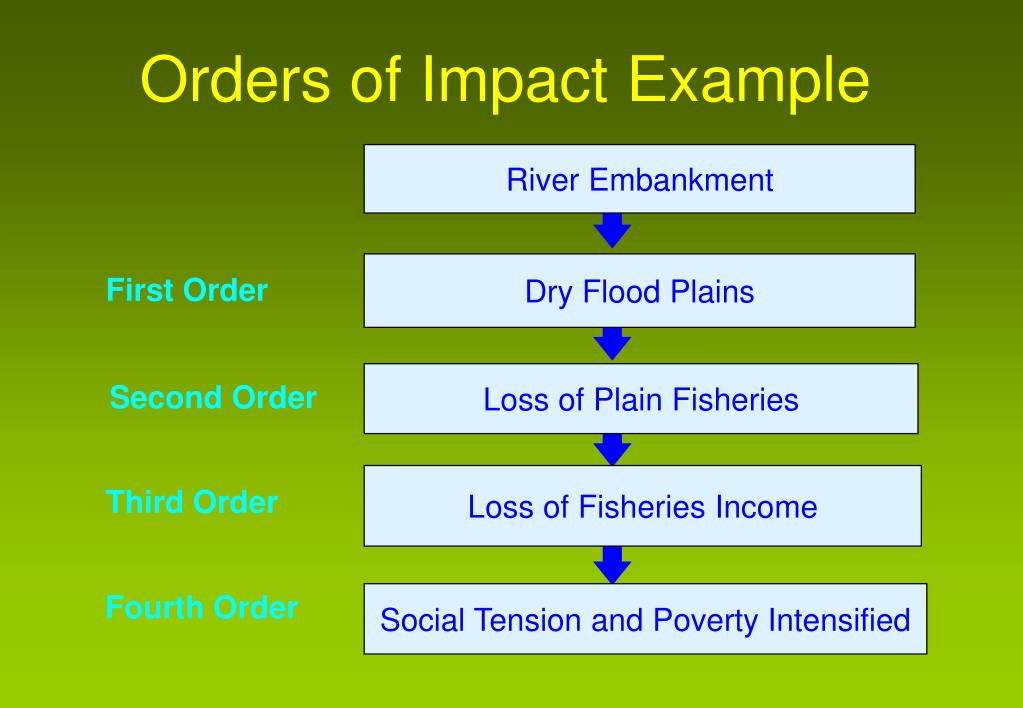 Orders of Impact Example

River Embankment

First Order

Dry Flood Plains

Second Order

Loss of Plain Fisheries

Third Order

Loss of Fisheries Income

Fourth Order

Social Tension and Poverty Intensified